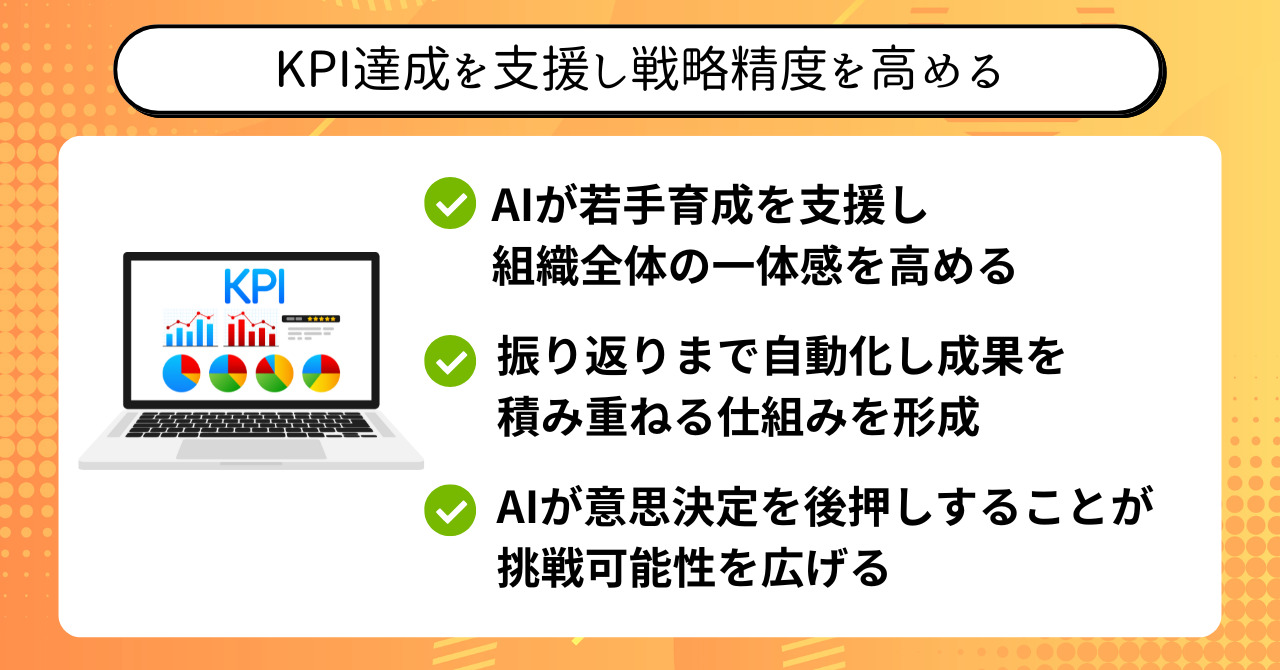 KPI達成を支援し戦略精度を高める

KPI

AIが若手育成を支援し
組織全体の一体感を高める

振り返りまで自動化し成果を
積み重ねる仕組みを形成

AIが意思決定を後押しすることが
挑戦可能性を広げる